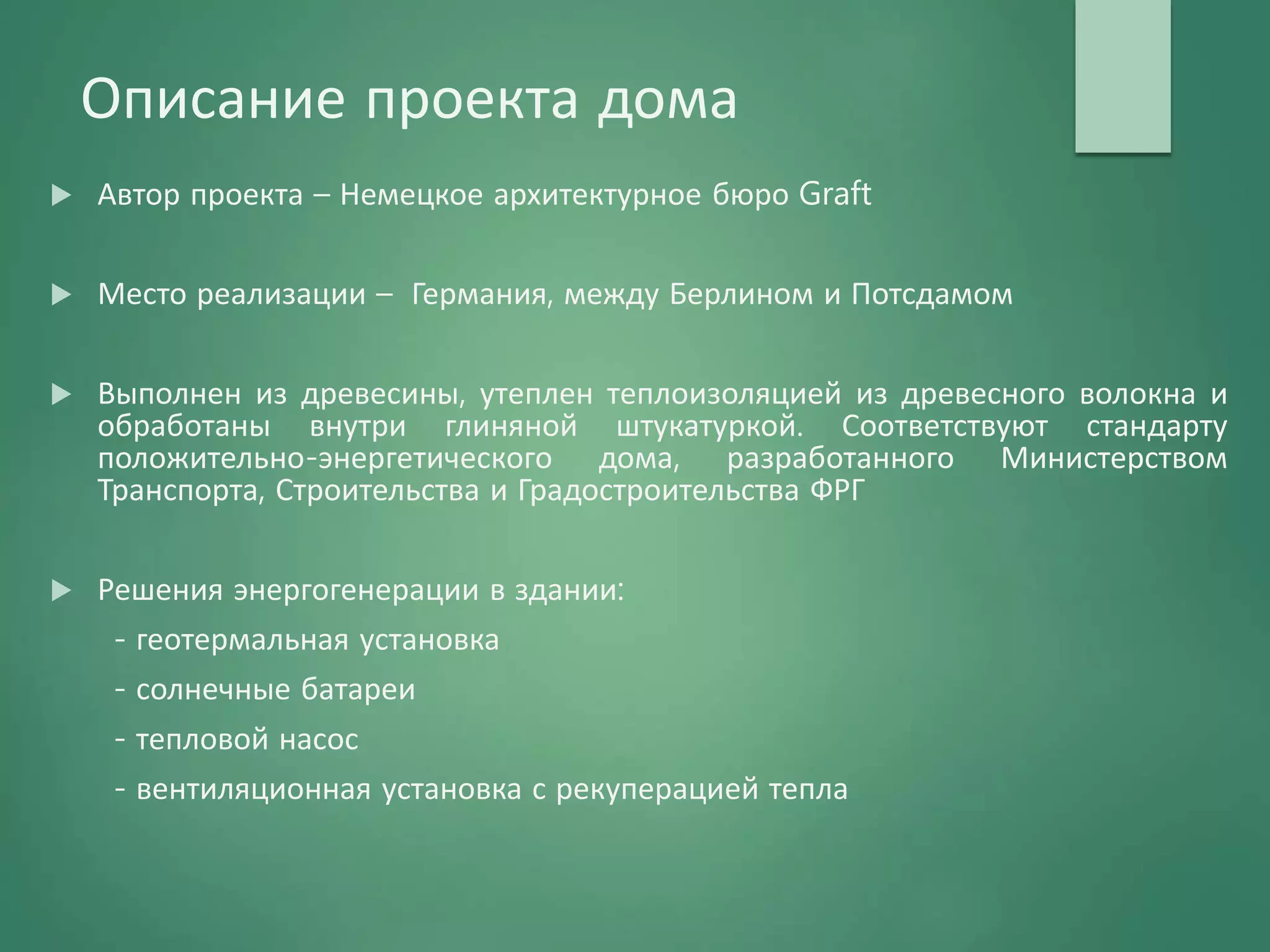 Описание проекта дома

Автор проекта – Немецкое архитектурное бюро Graft

Место реализации – Германия, между Берлином и Потсдамом

Выполнен из древесины, утеплен теплоизоляцией из древесного волокна и обработаны внутри глиняной штукатуркой. Соответствуют стандарту положительно-энергетического дома, разработанного Министерством Транспорта, Строительства и Градостроительства ФРГ

Решения энергогенерации в здании:

- геотермальная установка

- солнечные батареи

- тепловой насос

- вентиляционная установка с рекуперацией тепла